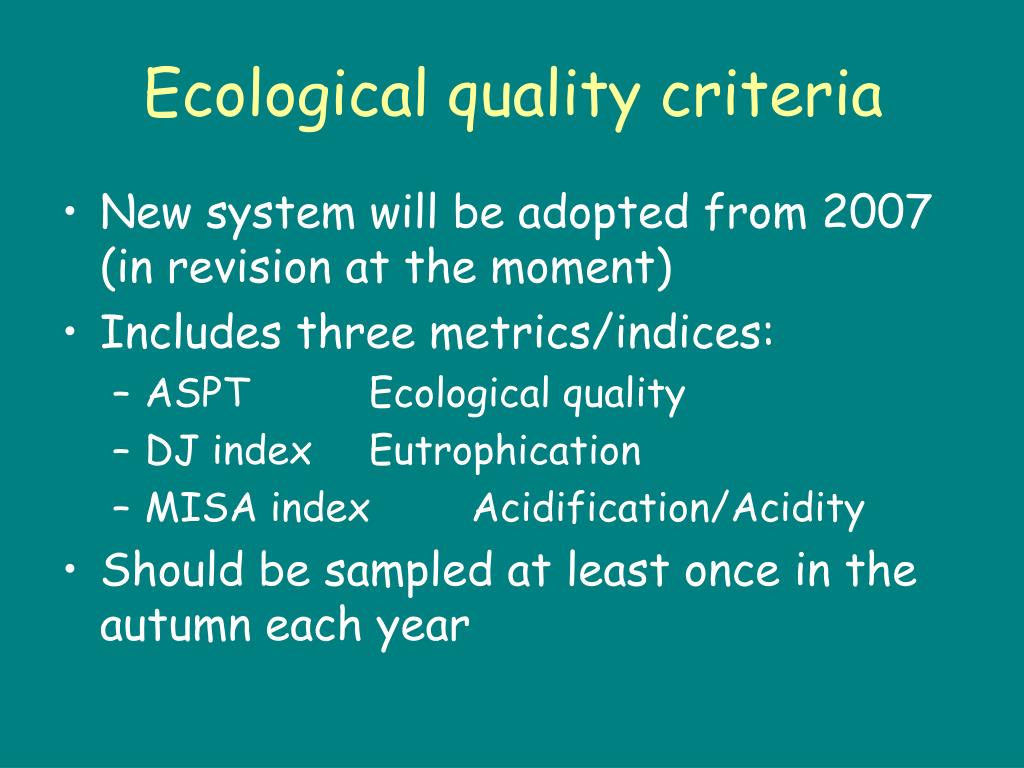 Ecological quality criteria

• New system will be adopted from 2007 (in revision at the moment)
• Includes three metrics/indices:
  – ASPT Ecological quality
  – DJ index Eutrophication
  – MISA index Acidification/Acidity
• Should be sampled at least once in the autumn each year